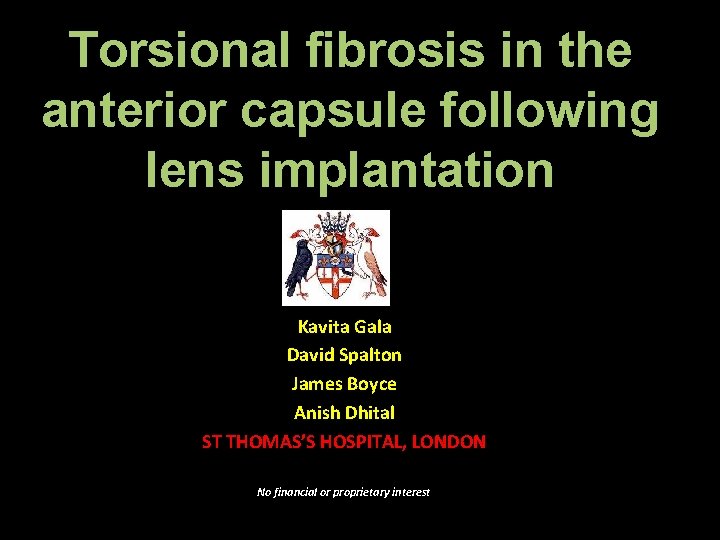 Torsional fibrosis in the anterior capsule following lens implantation

Kavita Gala
David Spalton
James Boyce
Anish Dhital
ST THOMAS'S HOSPITAL, LONDON

No financial or proprietary interest